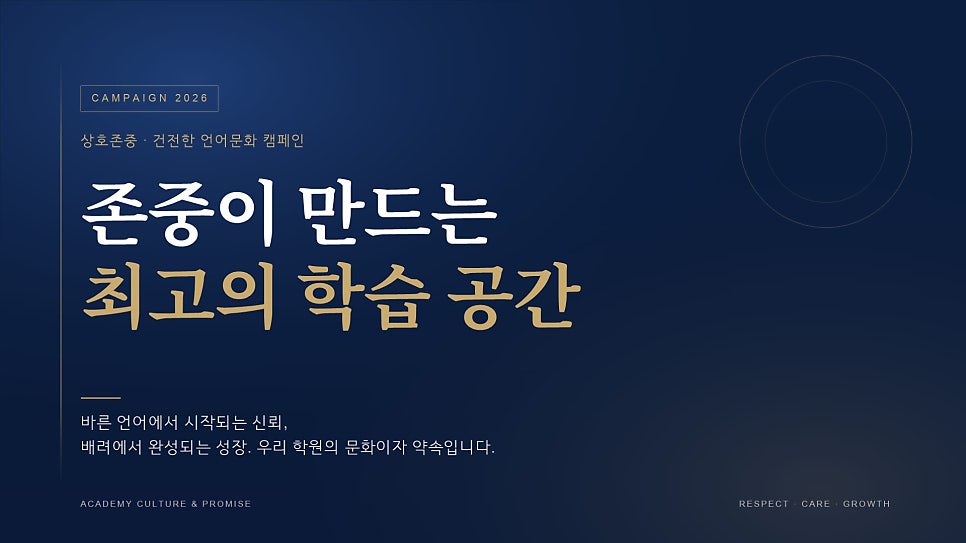 CAMPAIGN 2026

상호존중 · 건전한 언어문화 캠페인

존중이 만드는
최고의 학습 공간

바른 언어에서 시작되는 신뢰,
배려에서 완성되는 성장. 우리 학원의 문화이자 약속입니다.

ACADEMY CULTURE & PROMISE

RESPECT · CARE · GROWTH